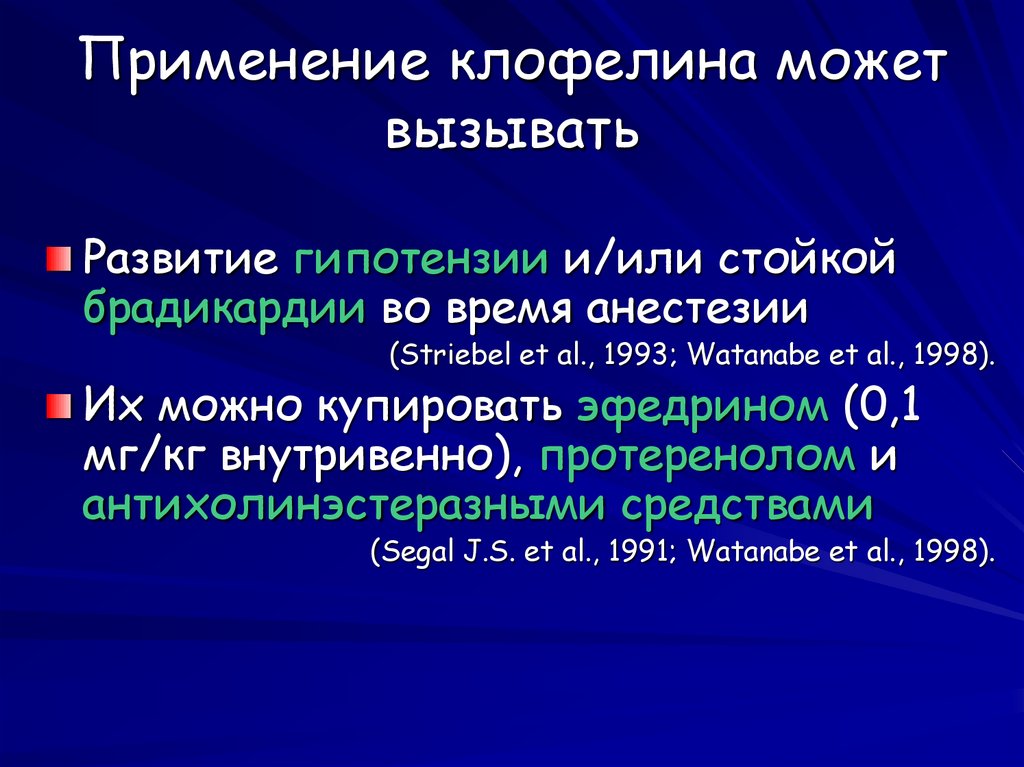 Применение клофелина может вызывать

Развитие гипотензии и/или стойкой брадикардии во время анестезии
(Striebel et al., 1993; Watanabe et al., 1998).

Их можно купировать эфедрином (0,1 мг/кг внутривенно), протеренолом и антихолинэстеразными средствами
(Segal J.S. et al., 1991; Watanabe et al., 1998).